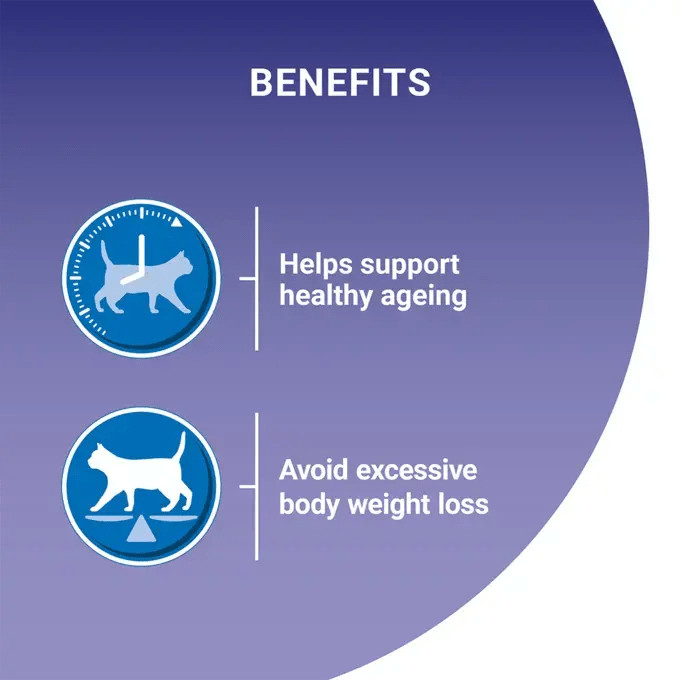 BENEFITS

Helps support healthy ageing

Avoid excessive body weight loss